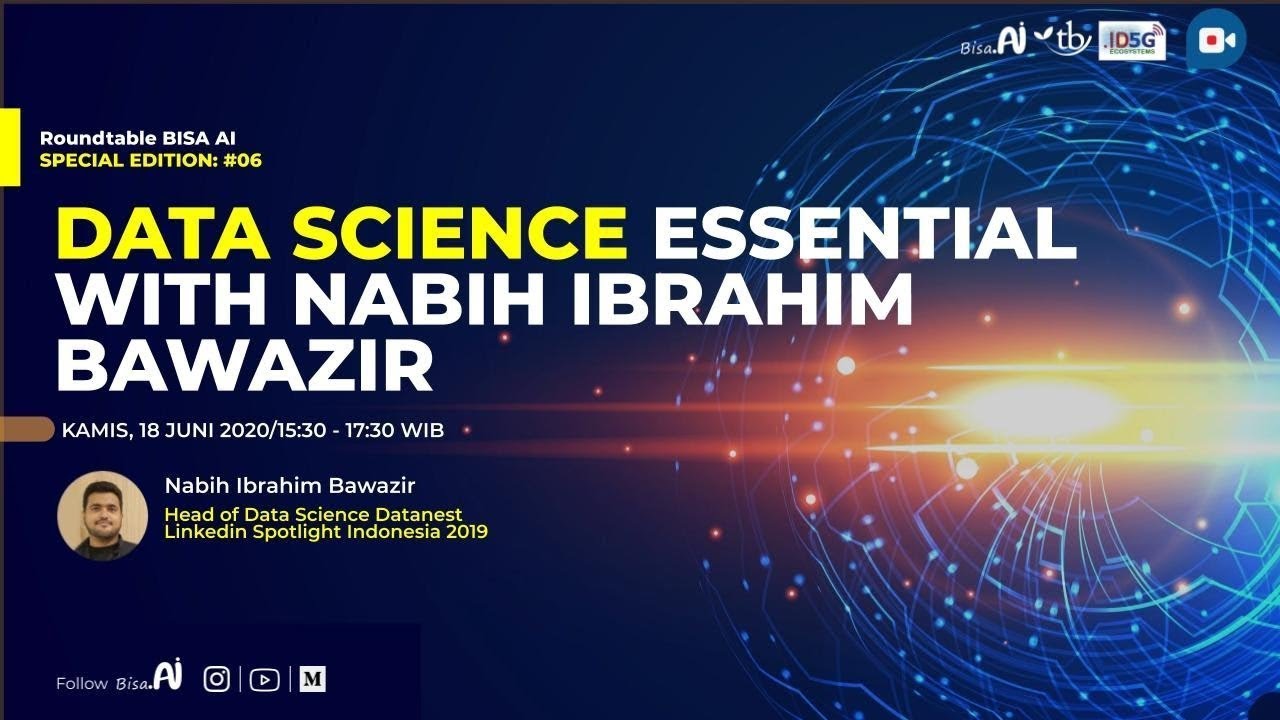 Bisa.AI tb ID5G ECOSYSTEMS

Roundtable BISA AI
SPECIAL EDITION: #06

DATA SCIENCE ESSENTIAL WITH NABIH IBRAHIM BAWAZIR

KAMIS, 18 JUNI 2020/15:30 - 17:30 WIB

Nabih Ibrahim Bawazir
Head of Data Science Datanest
Linkedin Spotlight Indonesia 2019

Follow Bisa.AI